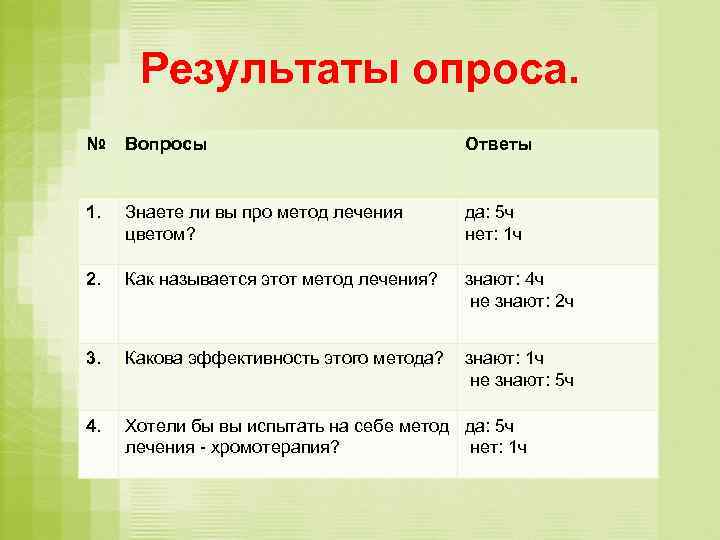 Результаты опроса.

| № | Вопросы | Ответы |
|---|---|---|
| 1. | Знаете ли вы про метод лечения цветом? | да: 5ч нет: 1ч |
| 2. | Как называется этот метод лечения? | знают: 4ч не знают: 2ч |
| 3. | Какова эффективность этого метода? | знают: 1ч не знают: 5ч |
| 4. | Хотели бы вы испытать на себе метод лечения - хромотерапия? | да: 5ч нет: 1ч |